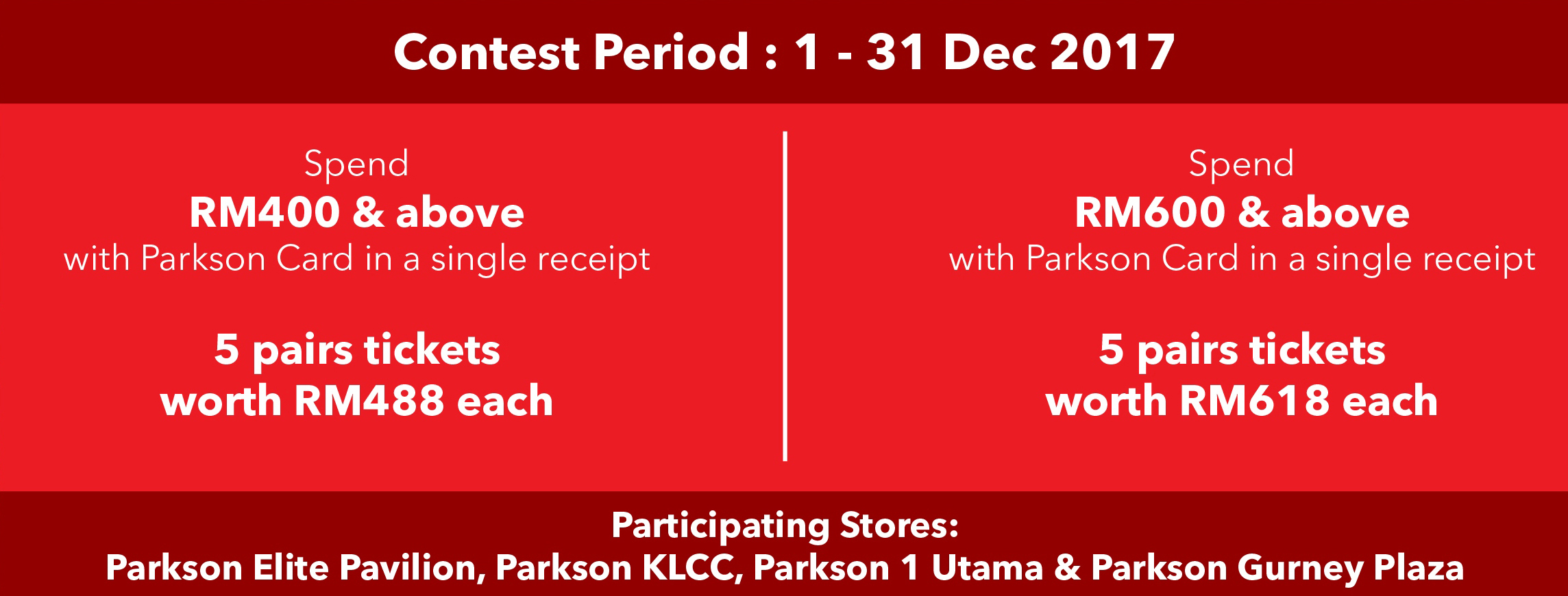 Contest Period : 1 - 31 Dec 2017

Spend
RM400 & above
with Parkson Card in a single receipt

5 pairs tickets
worth RM488 each

Spend
RM600 & above
with Parkson Card in a single receipt

5 pairs tickets
worth RM618 each

Participating Stores:
Parkson Elite Pavilion, Parkson KLCC, Parkson 1 Utama & Parkson Gurney Plaza